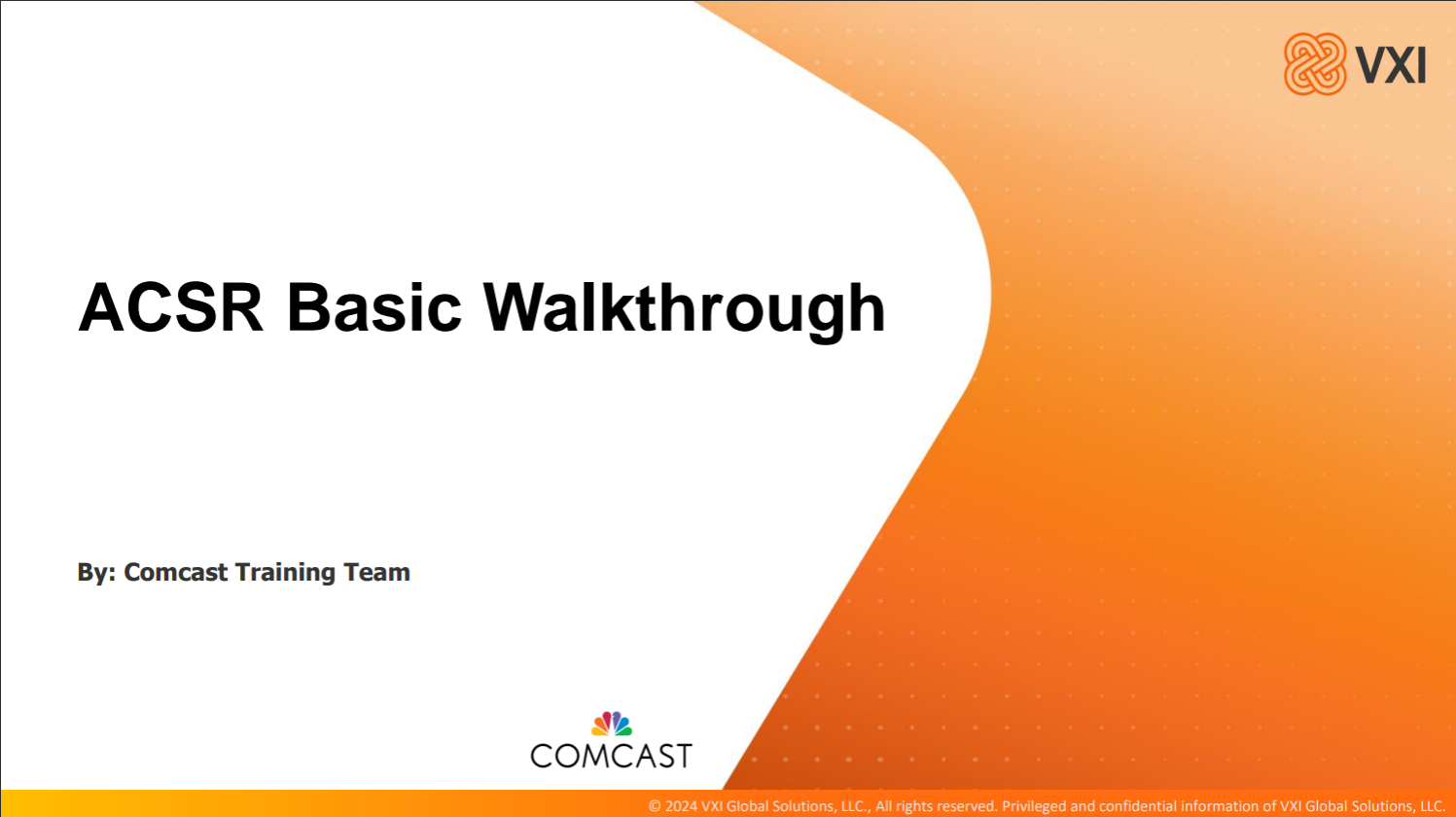 VXI

ACSR Basic Walkthrough

By: Comcast Training Team

COMCAST

© 2024 VXI Global Solutions, LLC., All rights reserved. Privileged and confidential information of VXI Global Solutions, LLC.